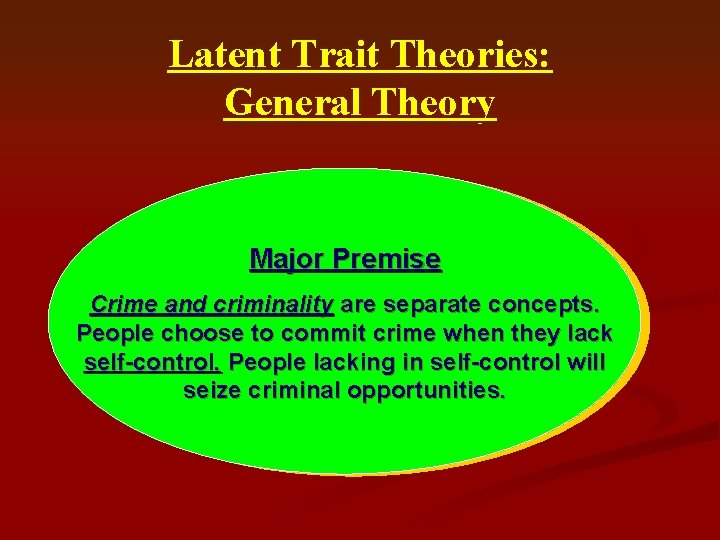 Latent Trait Theories:
General Theory

Major Premise

Crime and criminality are separate concepts. People choose to commit crime when they lack self-control. People lacking in self-control will seize criminal opportunities.